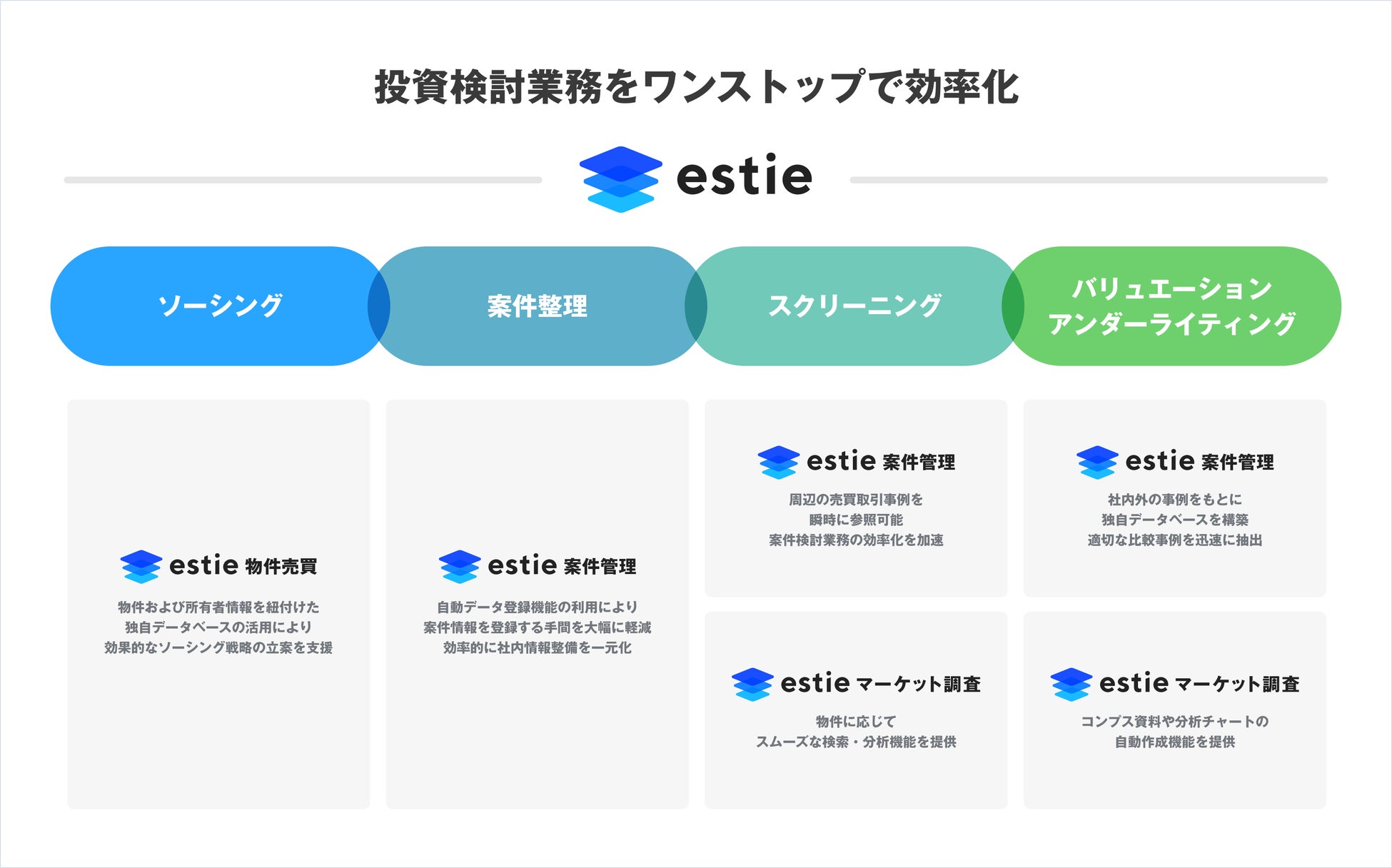 投資検討業務をワンストップで効率化

estie

ソーシング

案件整理

スクリーニング

バリュエーション
アンダーライティング

estie 物件売買

物件および所有者情報を紐付けた
独自データベースの活用により
効果的なソーシング戦略の立案を支援

estie 案件管理

自動データ登録機能の利用により
案件情報を登録する手間を大幅に軽減
効率的に社内情報整備を一元化

estie 案件管理

周辺の売買取引事例を
瞬時に参照可能
案件検討業務の効率化を加速

estie マーケット調査

物件に応じて
スムーズな検索・分析機能を提供

estie 案件管理

社内外の事例をもとに
独自データベースを構築
適切な比較事例を迅速に抽出

estie マーケット調査

コンプス資料や分析チャートの
自動作成機能を提供